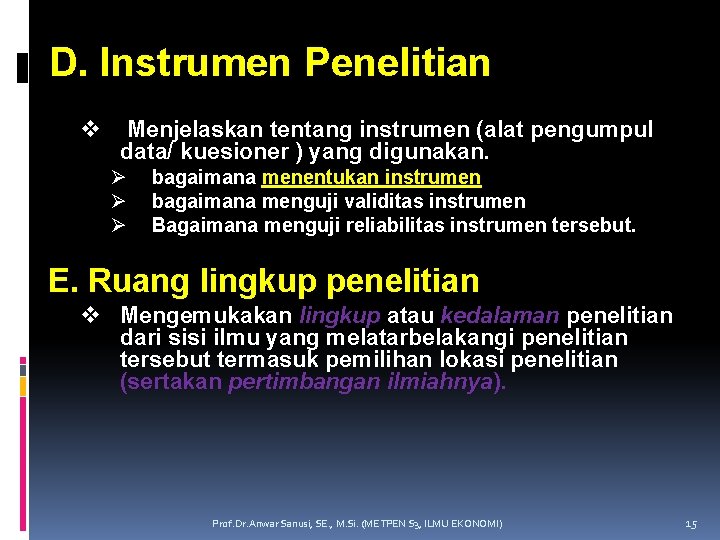 D. Instrumen Penelitian

❖ Menjelaskan tentang instrumen (alat pengumpul data/ kuesioner ) yang digunakan.

➢ bagaimana menentukan instrumen
➢ bagaimana menguji validitas instrumen
➢ Bagaimana menguji reliabilitas instrumen tersebut.

E. Ruang lingkup penelitian

❖ Mengemukakan lingkup atau kedalaman penelitian dari sisi ilmu yang melatarbelakangi penelitian tersebut termasuk pemilihan lokasi penelitian (sertakan pertimbangan ilmiahnya).

Prof.Dr.Anwar Sanusi, SE., M.Si. (METPEN S3, ILMU EKONOMI)

15